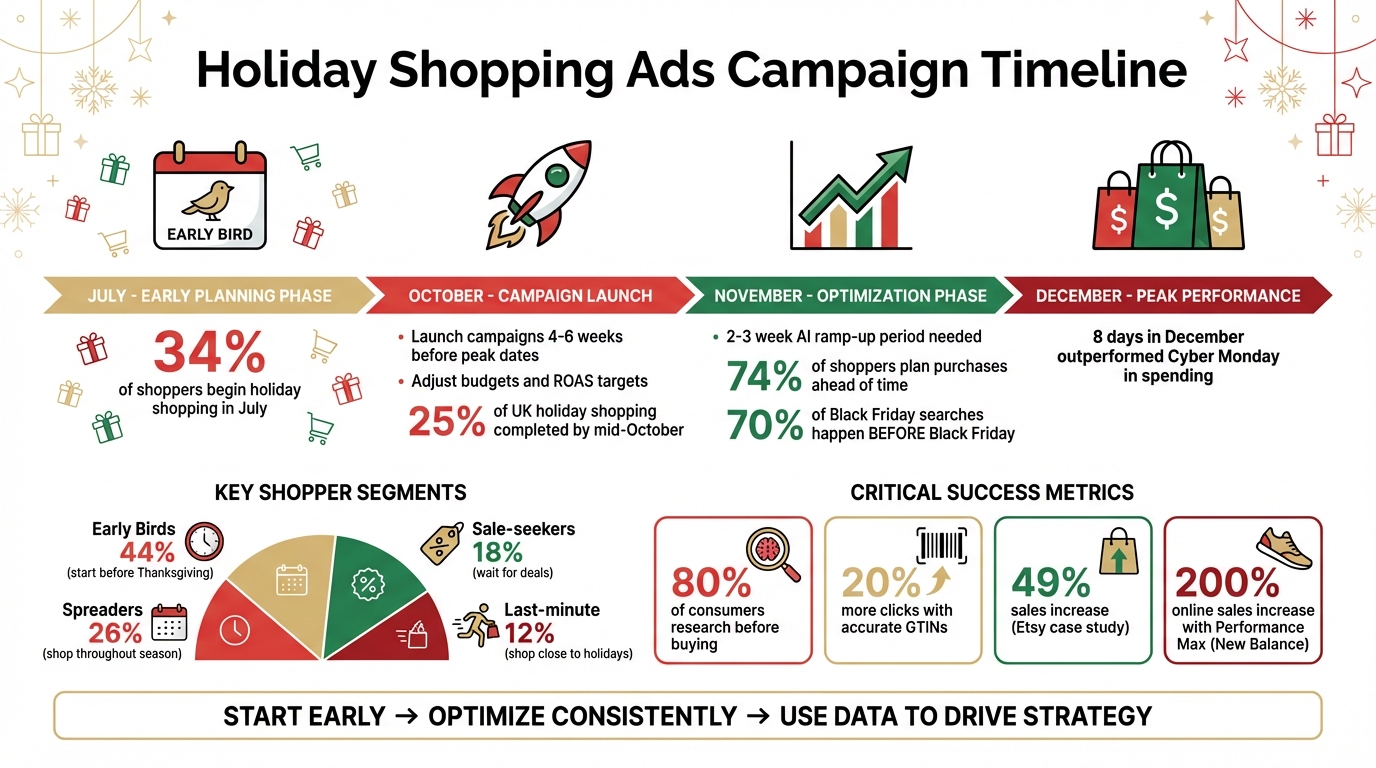 Holiday Shopping Ads Campaign Timeline

EARLY BIRD

JULY - EARLY PLANNING PHASE

34%
of shoppers begin holiday shopping in July

OCTOBER - CAMPAIGN LAUNCH

• Launch campaigns 4-6 weeks before peak dates
• Adjust budgets and ROAS targets

25% of UK holiday shopping completed by mid-October

NOVEMBER - OPTIMIZATION PHASE

• 2-3 week AI ramp-up period needed

74% of shoppers plan purchases ahead of time

70% of Black Friday searches happen BEFORE Black Friday

DECEMBER - PEAK PERFORMANCE

8 days in December outperformed Cyber Monday in spending

KEY SHOPPER SEGMENTS

Early Birds
44%
(start before Thanksgiving)

Spreaders
26%
(shop throughout season)

Sale-seekers
18%
(wait for deals)

Last-minute
12%
(shop close to holidays)

CRITICAL SUCCESS METRICS

80%
of consumers research before buying

20%
more clicks with accurate GTINs

49%
sales increase (Etsy case study)

200%
online sales increase with Performance Max (New Balance)

START EARLY → OPTIMIZE CONSISTENTLY → USE DATA TO DRIVE STRATEGY